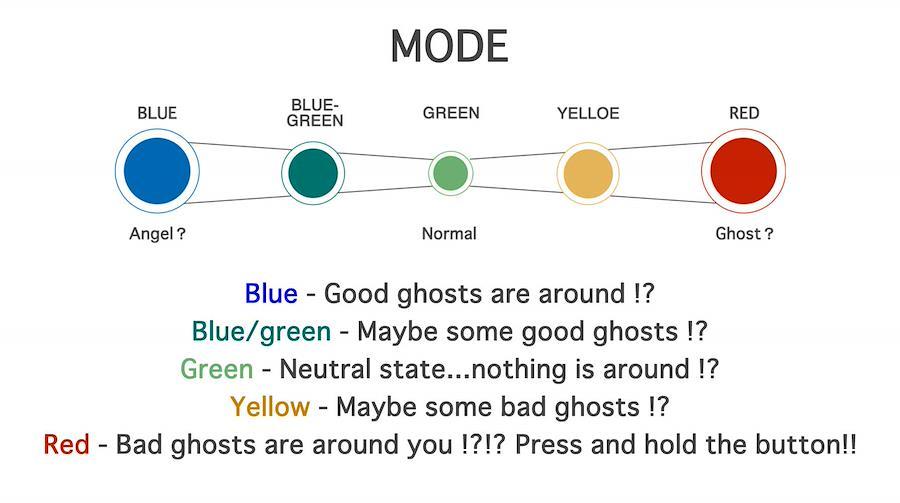 MODE

BLUE

BLUE-GREEN

GREEN

YELLOE

RED

Angel ?

Normal

Ghost ?

Blue - Good ghosts are around !?
Blue/green - Maybe some good ghosts !?
Green - Neutral state...nothing is around !?
Yellow - Maybe some bad ghosts !?
Red - Bad ghosts are around you !?!? Press and hold the button!!